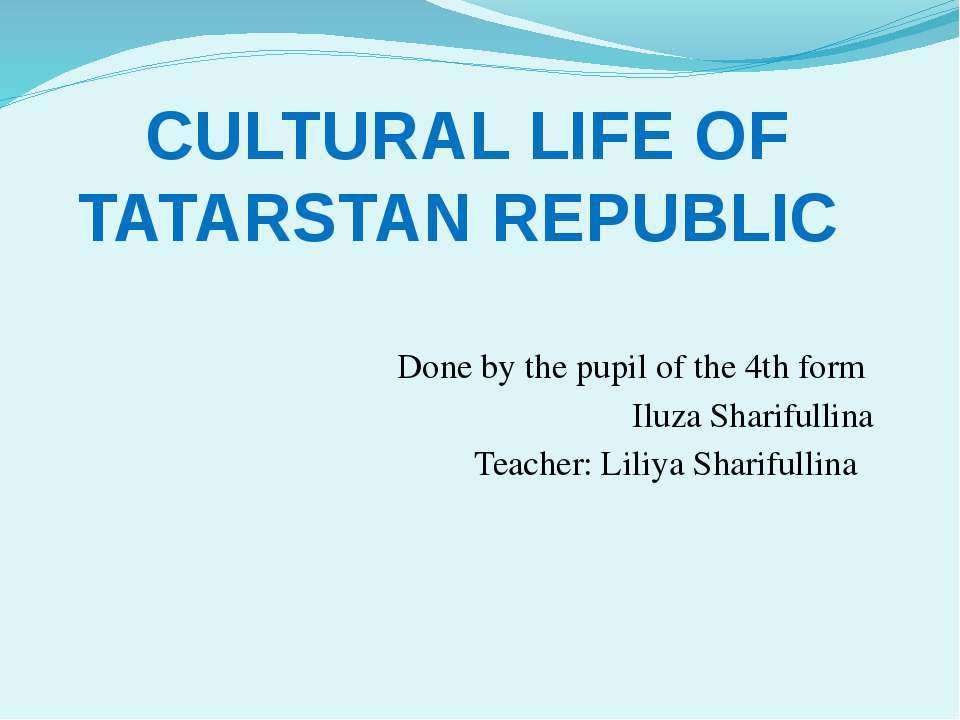 CULTURAL LIFE OF TATARSTAN REPUBLIC

Done by the pupil of the 4th form
Iluza Sharifullina
Teacher: Liliya Sharifullina